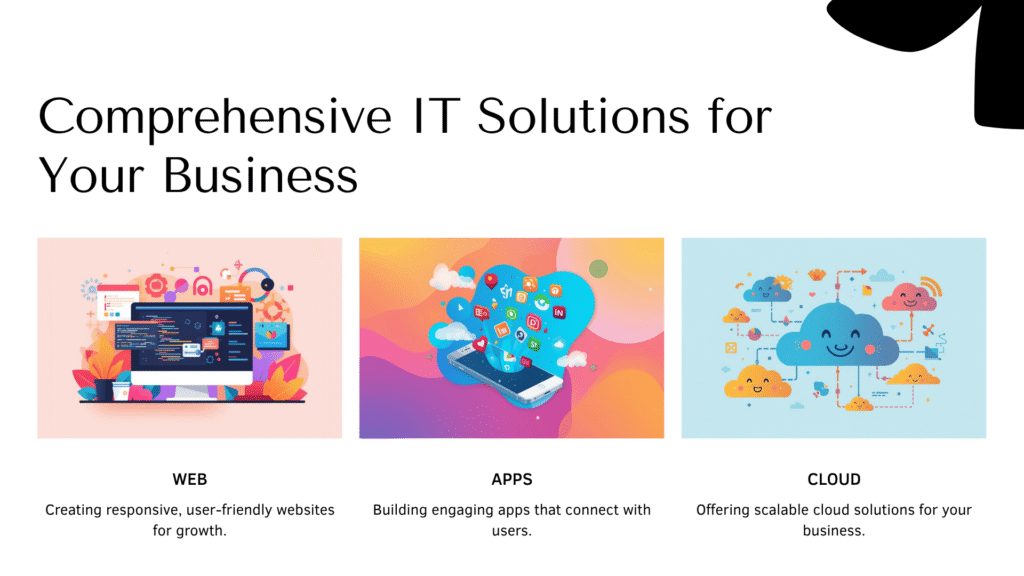 Comprehensive IT Solutions for Your Business

WEB

Creating responsive, user-friendly websites for growth.

APPS

Building engaging apps that connect with users.

CLOUD

Offering scalable cloud solutions for your business.